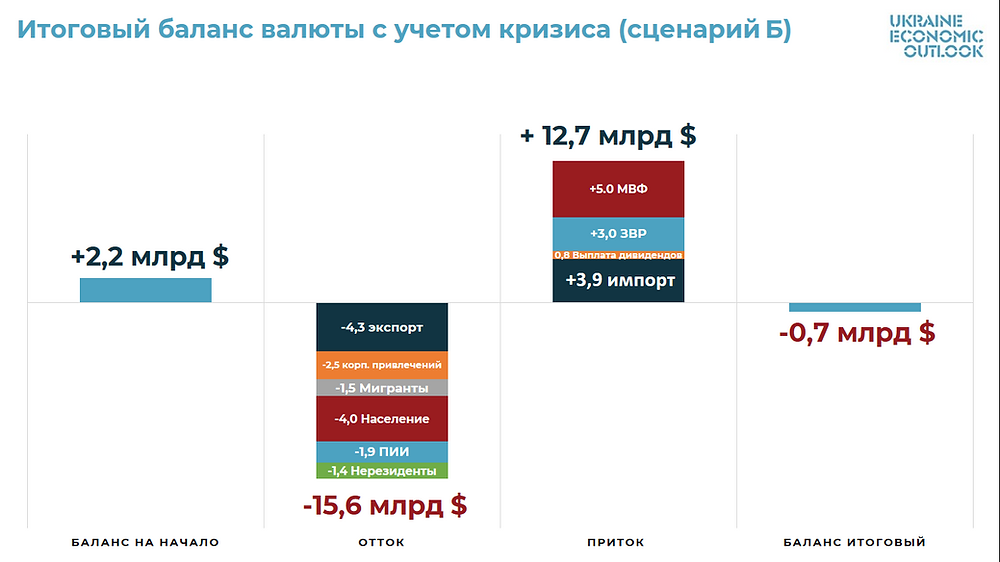 Итоговый баланс валюты с учетом кризиса (сценарий Б)

UKRAINE ECONOMIC OUTLOOK

+2,2 млрд $

-4,3 экспорт
-2,5 корп. привлечений
-1,5 Мигранты
-4,0 Население
-1,9 ПИИ
-1,4 Нерезиденты
-15,6 млрд $

+ 12,7 млрд $
+5.0 МВФ
+3,0 ЗВР
0,8 Выплата дивидендов
+3,9 импорт

-0,7 млрд $

БАЛАНС НА НАЧАЛО

ОТТОК

ПРИТОК

БАЛАНС ИТОГОВЫЙ